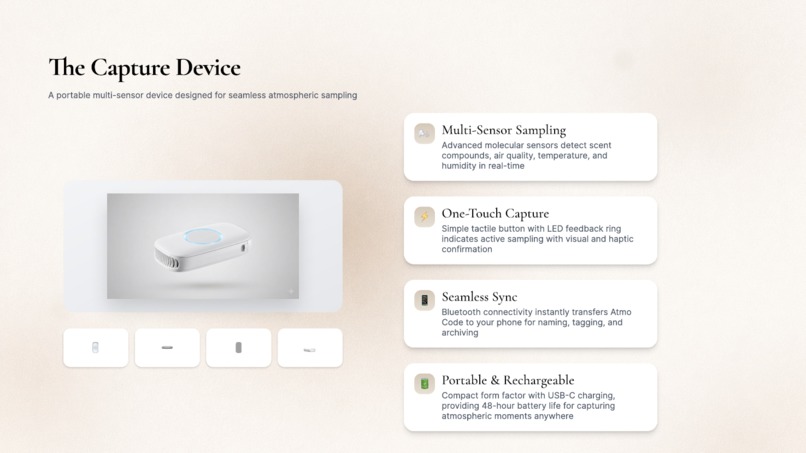 The Capture Device

A portable multi-sensor device designed for seamless atmospheric sampling

Multi-Sensor Sampling
Advanced molecular sensors detect scent compounds, air quality, temperature, and humidity in real-time

One-Touch Capture
Simple tactile button with LED feedback ring indicates active sampling with visual and haptic confirmation

Seamless Sync
Bluetooth connectivity instantly transfers Atmo Code to your phone for naming, tagging, and archiving

Portable & Rechargeable
Compact form factor with USB-C charging, providing 48-hour battery life for capturing atmospheric moments anywhere